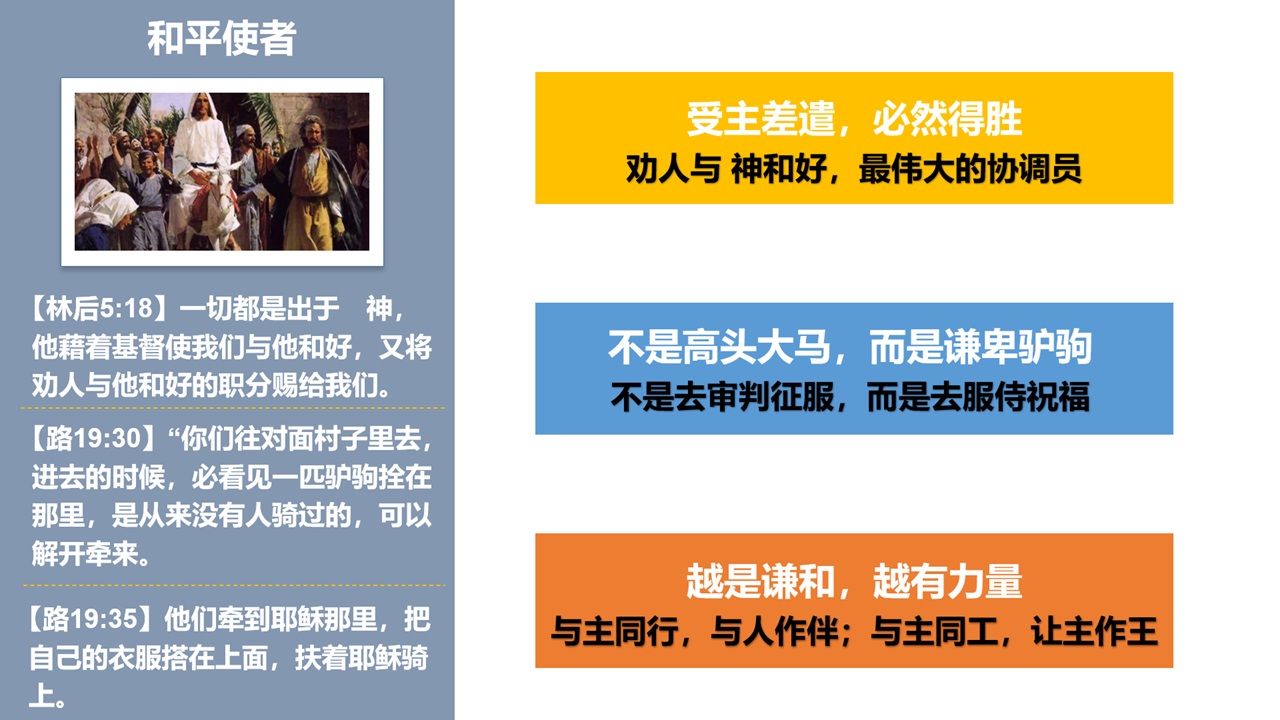 和平使者

【林后5:18】一切都是出于　神，他藉着基督使我们与他和好，又将劝人与他和好的职分赐给我们。

【路19:30】“你们往对面村子里去，进去的时候，必看见一匹驴驹拴在那里，是从来没有人骑过的，可以解开牵来。

【路19:35】他们牵到耶稣那里，把自己的衣服搭在上面，扶着耶稣骑上。

受主差遣，必然得胜
劝人与 神和好，最伟大的协调员

不是高头大马，而是谦卑驴驹
不是去审判征服，而是去服侍祝福

越是谦和，越有力量
与主同行，与人作伴；与主同工，让主作王